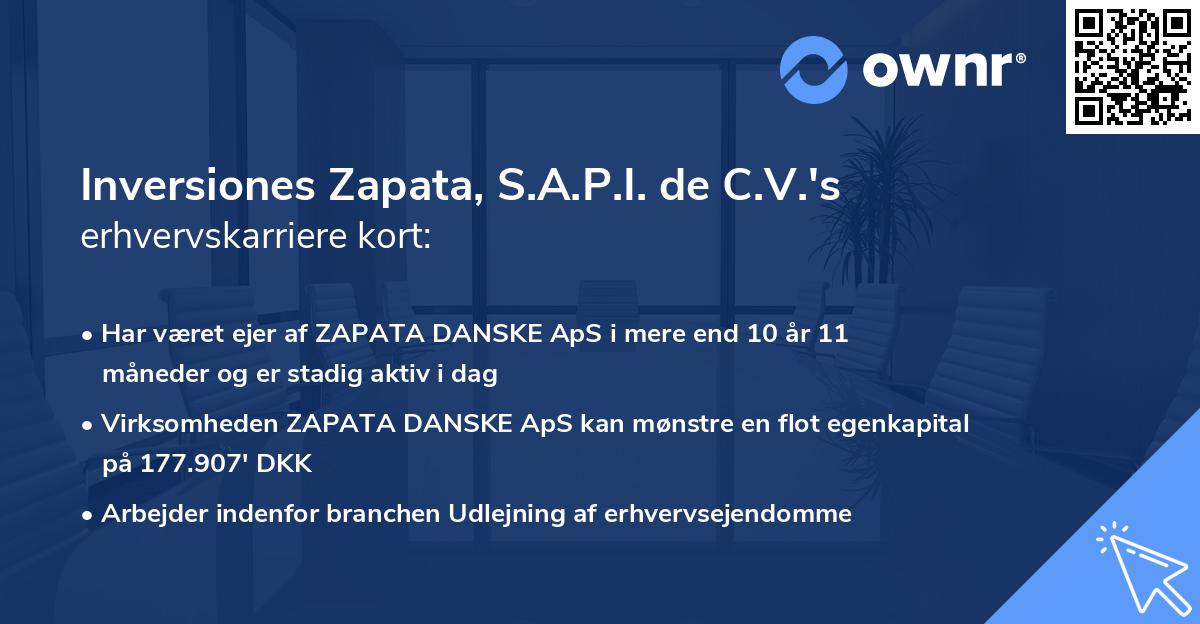 ownr®

Inversiones Zapata, S.A.P.I. de C.V.'s erhvervskarriere kort:

• Har været ejer af ZAPATA DANSKE ApS i mere end 10 år 11 måneder og er stadig aktiv i dag

• Virksomheden ZAPATA DANSKE ApS kan mønstre en flot egenkapital på 177.907' DKK

• Arbejder indenfor branchen Udlejning af erhvervsejendomme